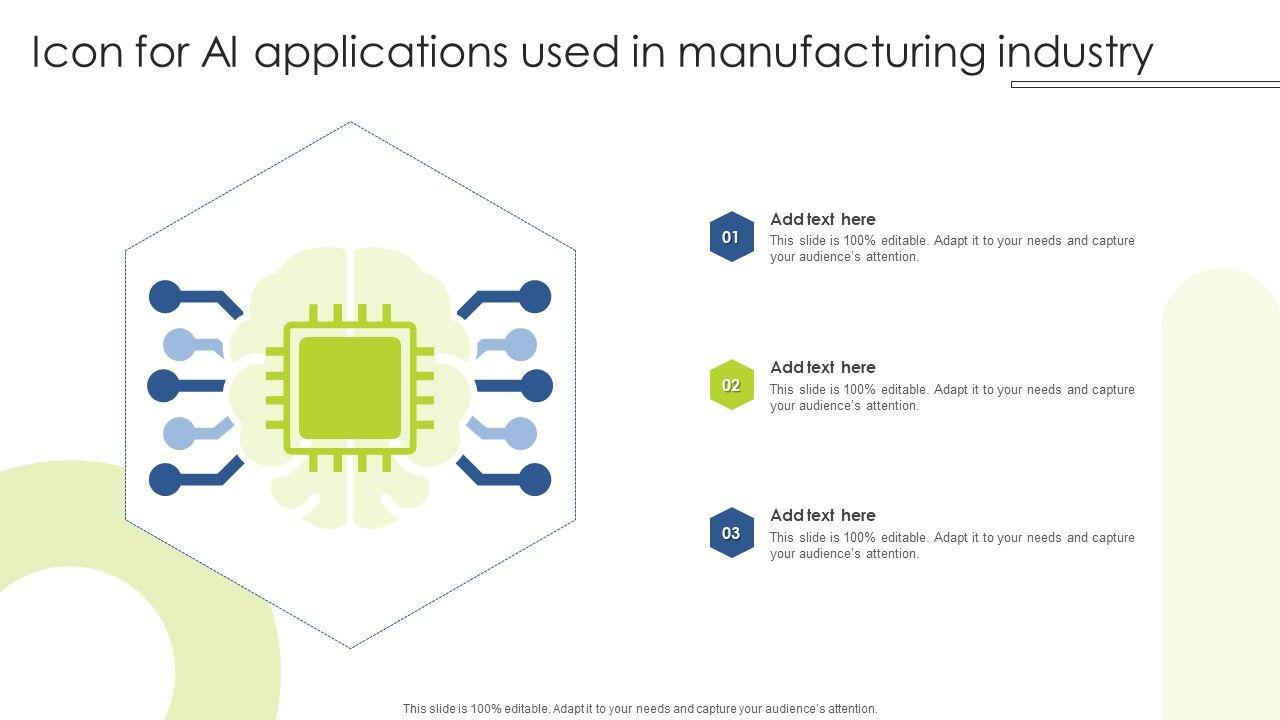 Icon for AI applications used in manufacturing industry

01
Add text here
This slide is 100% editable. Adapt it to your needs and capture your audience's attention.

02
Add text here
This slide is 100% editable. Adapt it to your needs and capture your audience's attention.

03
Add text here
This slide is 100% editable. Adapt it to your needs and capture your audience's attention.

This slide is 100% editable. Adapt it to your needs and capture your audience's attention.